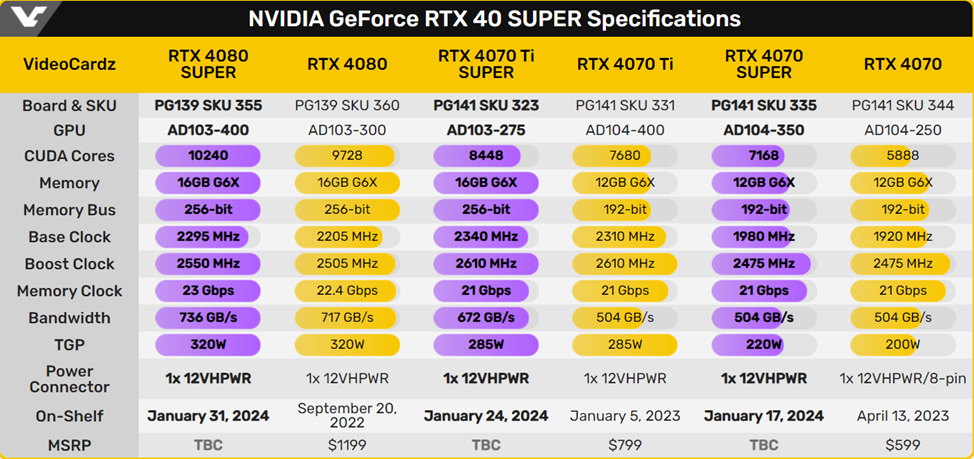 NVIDIA GeForce RTX 40 SUPER Specifications

| VideoCardz | RTX 4080 SUPER | RTX 4080 | RTX 4070 Ti SUPER | RTX 4070 Ti | RTX 4070 SUPER | RTX 4070 |
|---|---|---|---|---|---|---|
| Board & SKU | PG139 SKU 355 | PG139 SKU 360 | PG141 SKU 323 | PG141 SKU 331 | PG141 SKU 335 | PG141 SKU 344 |
| GPU | AD103-400 | AD103-300 | AD103-275 | AD104-400 | AD104-350 | AD104-250 |
| CUDA Cores | 10240 | 9728 | 8448 | 7680 | 7168 | 5888 |
| Memory | 16GB G6X | 16GB G6X | 16GB G6X | 12GB G6X | 12GB G6X | 12GB G6X |
| Memory Bus | 256-bit | 256-bit | 256-bit | 192-bit | 192-bit | 192-bit |
| Base Clock | 2295 MHz | 2205 MHz | 2340 MHz | 2310 MHz | 1980 MHz | 1920 MHz |
| Boost Clock | 2550 MHz | 2505 MHz | 2610 MHz | 2610 MHz | 2475 MHz | 2475 MHz |
| Memory Clock | 23 Gbps | 22.4 Gbps | 21 Gbps | 21 Gbps | 21 Gbps | 21 Gbps |
| Bandwidth | 736 GB/s | 717 GB/s | 672 GB/s | 504 GB/s | 504 GB/s | 504 GB/s |
| TGP | 320W | 320W | 285W | 285W | 220W | 200W |
| Power Connector | 1x 12VHPWR | 1x 12VHPWR | 1x 12VHPWR | 1x 12VHPWR | 1x 12VHPWR | 1x 12VHPWR/8-pin |
| On-Shelf | January 31, 2024 | September 20, 2022 | January 24, 2024 | January 5, 2023 | January 17, 2024 | April 13, 2023 |
| MSRP | TBC | $1199 | TBC | $799 | TBC | $599 |